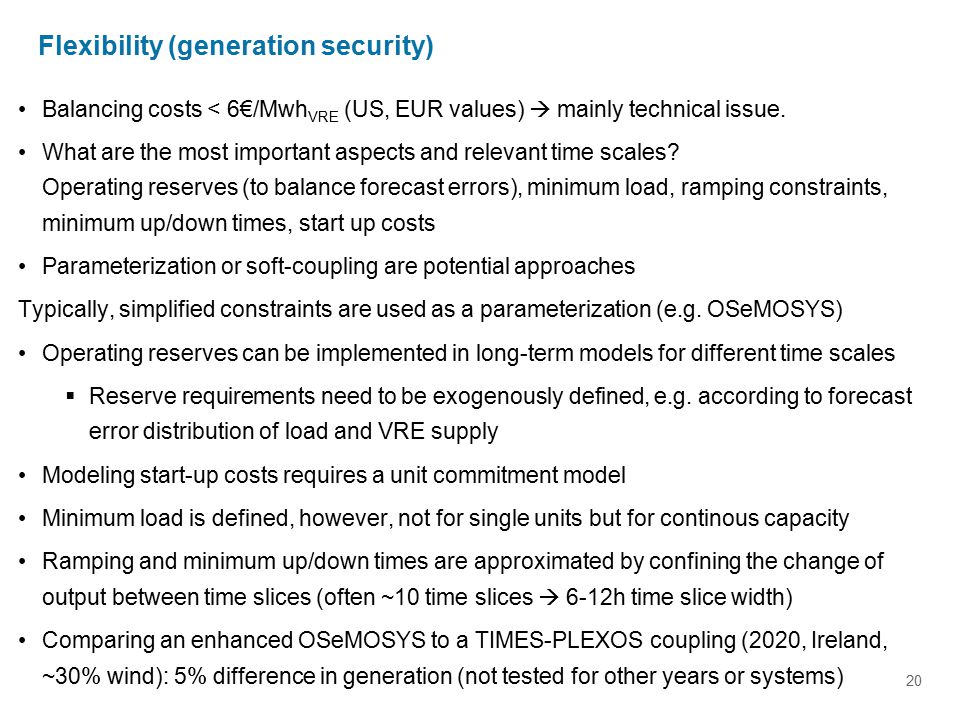 Flexibility (generation security)

• Balancing costs < 6€/Mwh$_{VRE}$ (US, EUR values) → mainly technical issue.

• What are the most important aspects and relevant time scales?
Operating reserves (to balance forecast errors), minimum load, ramping constraints, minimum up/down times, start up costs

• Parameterization or soft-coupling are potential approaches

Typically, simplified constraints are used as a parameterization (e.g. OSeMOSYS)

• Operating reserves can be implemented in long-term models for different time scales

▪ Reserve requirements need to be exogenously defined, e.g. according to forecast error distribution of load and VRE supply

• Modeling start-up costs requires a unit commitment model

• Minimum load is defined, however, not for single units but for continous capacity

• Ramping and minimum up/down times are approximated by confining the change of output between time slices (often ~10 time slices → 6-12h time slice width)

• Comparing an enhanced OSeMOSYS to a TIMES-PLEXOS coupling (2020, Ireland, ~30% wind): 5% difference in generation (not tested for other years or systems)

20